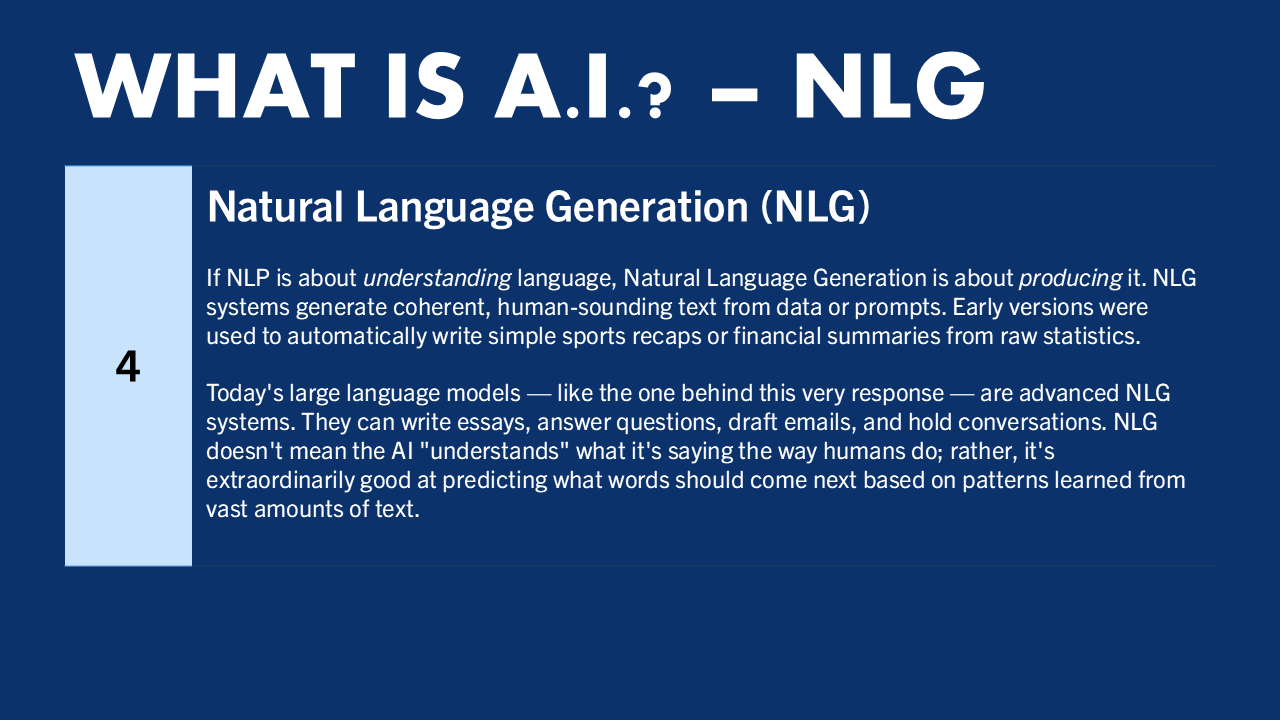 WHAT IS A.I.? – NLG

4

Natural Language Generation (NLG)

If NLP is about understanding language, Natural Language Generation is about producing it. NLG systems generate coherent, human-sounding text from data or prompts. Early versions were used to automatically write simple sports recaps or financial summaries from raw statistics.

Today's large language models — like the one behind this very response — are advanced NLG systems. They can write essays, answer questions, draft emails, and hold conversations. NLG doesn't mean the AI "understands" what it's saying the way humans do; rather, it's extraordinarily good at predicting what words should come next based on patterns learned from vast amounts of text.